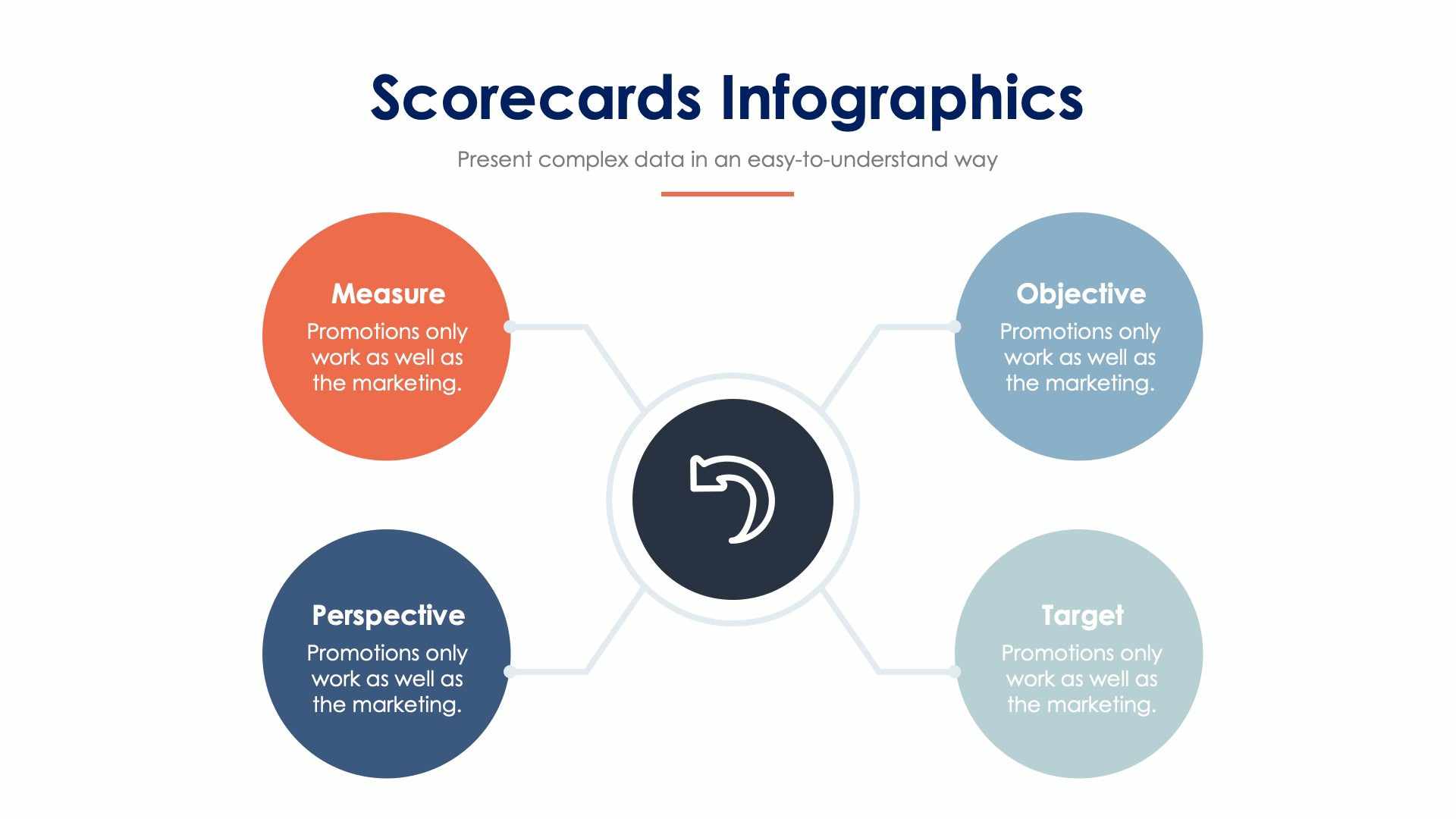 Scorecards Infographics

Present complex data in an easy-to-understand way

Measure
Promotions only work as well as the marketing.

Objective
Promotions only work as well as the marketing.

Perspective
Promotions only work as well as the marketing.

Target
Promotions only work as well as the marketing.